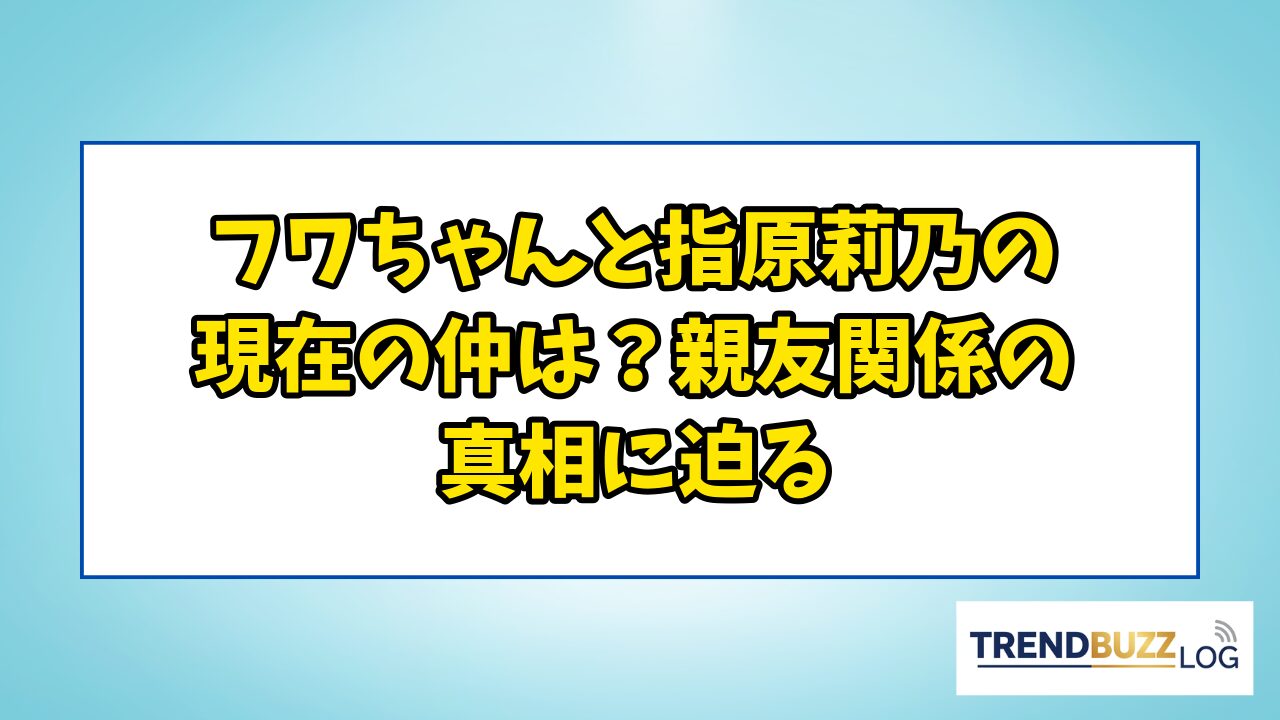 フワちゃんと指原莉乃の現在の仲は？親友関係の真相に迫る

TRENDBUZZ LOG